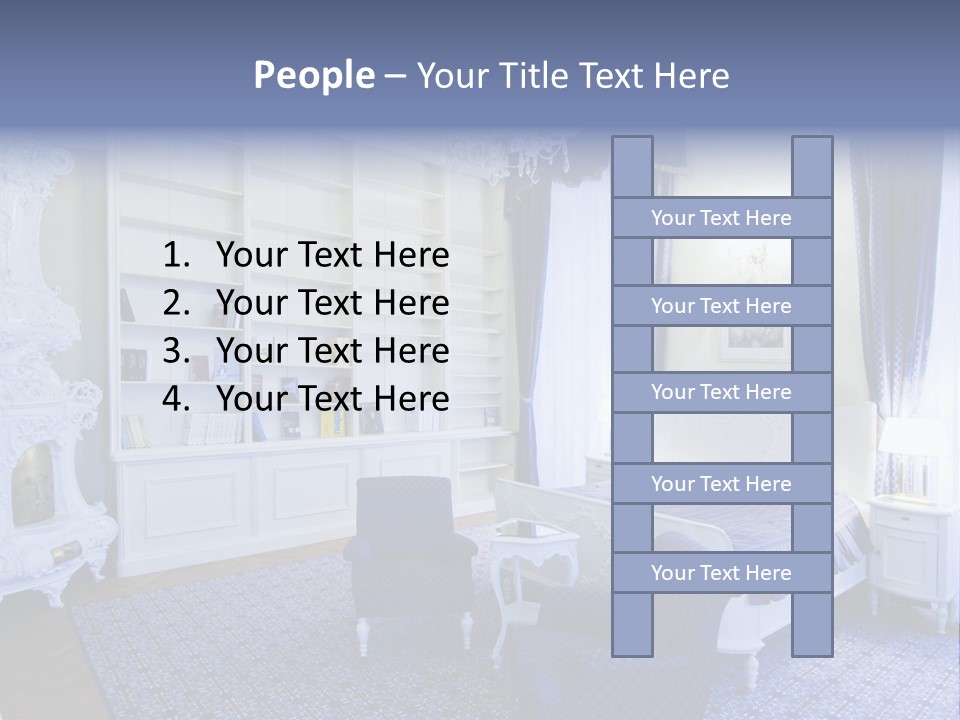 People – Your Title Text Here

1. Your Text Here
2. Your Text Here
3. Your Text Here
4. Your Text Here

Your Text Here

Your Text Here

Your Text Here

Your Text Here

Your Text Here